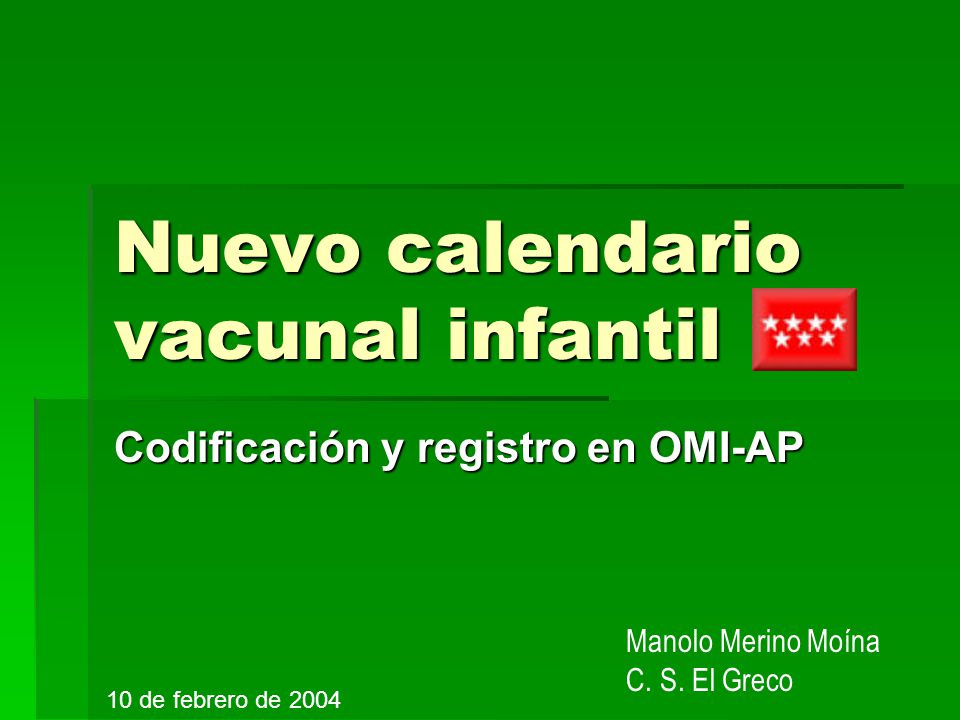 Nuevo calendario vacunal infantil

Codificación y registro en OMI-AP

Manolo Merino Moína
C. S. El Greco

10 de febrero de 2004